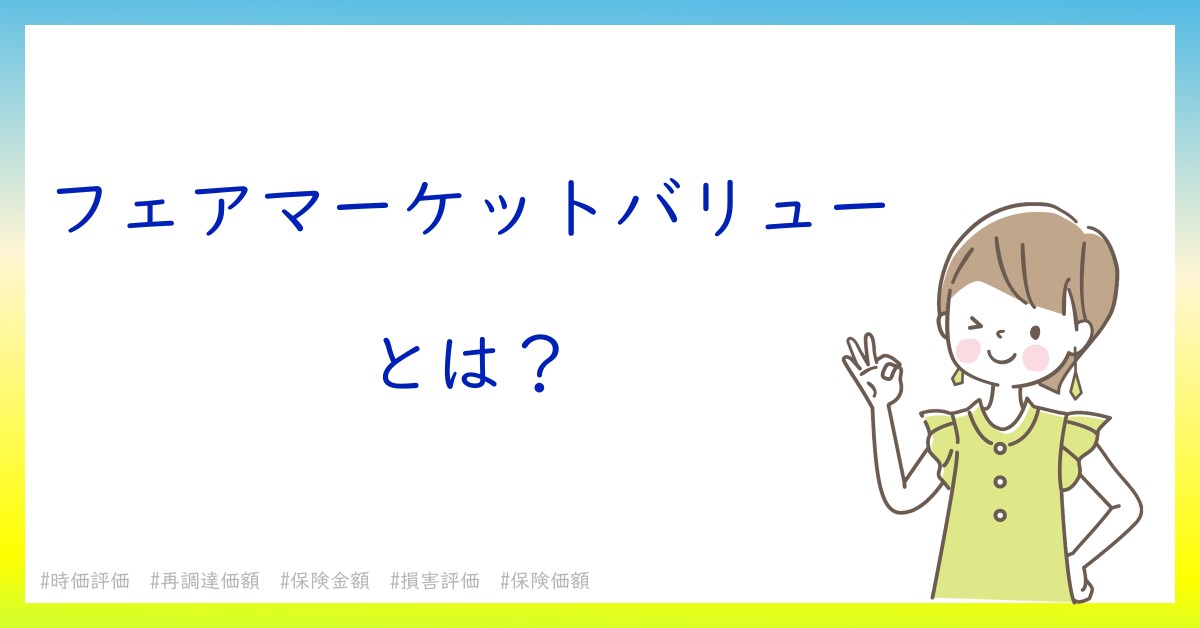 フェアマーケットバリュー

とは？

#時価評価　#再調達価額　#保険金額　#損害評価　#保険価額